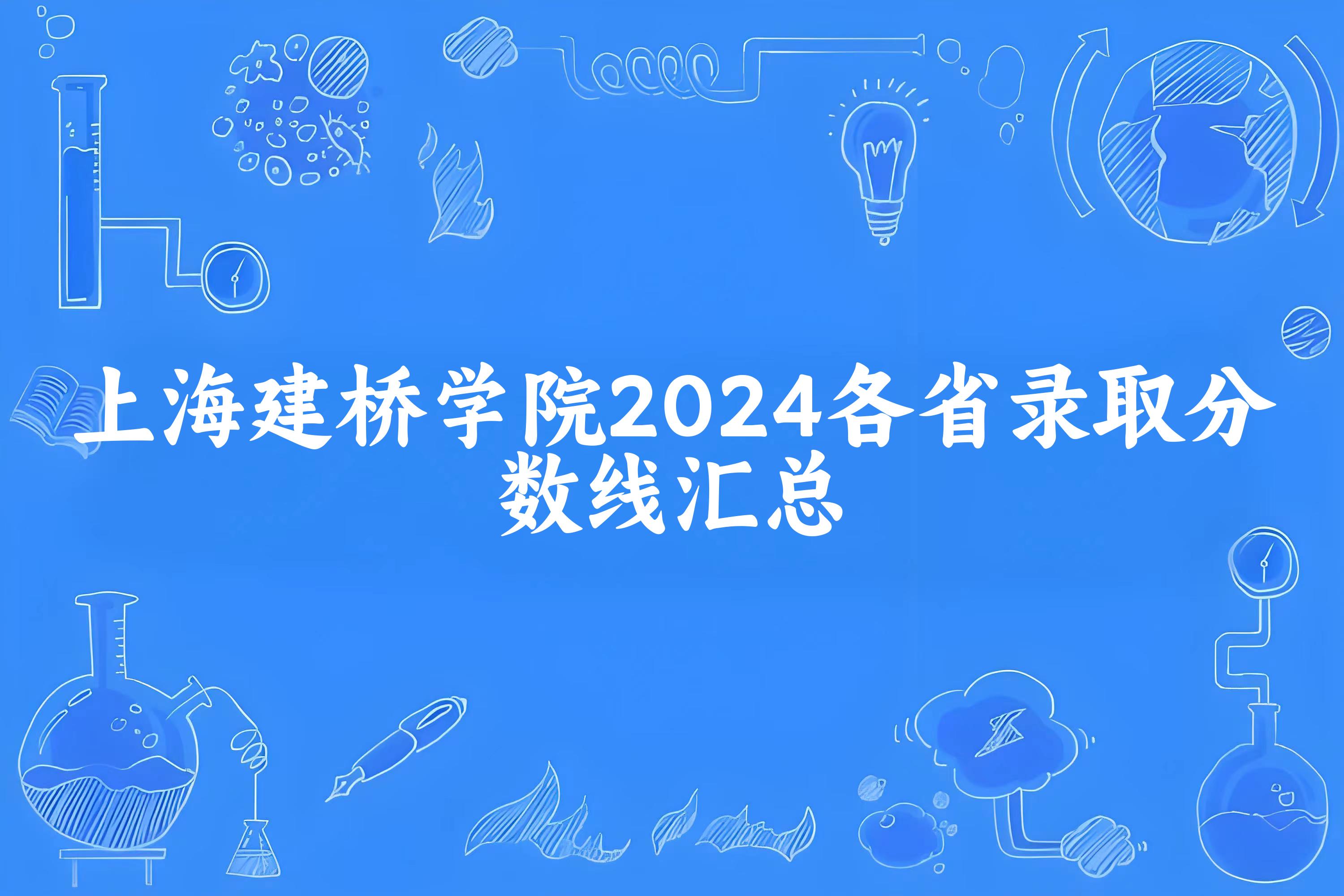 上海建桥学院2024各省录取分数线汇总